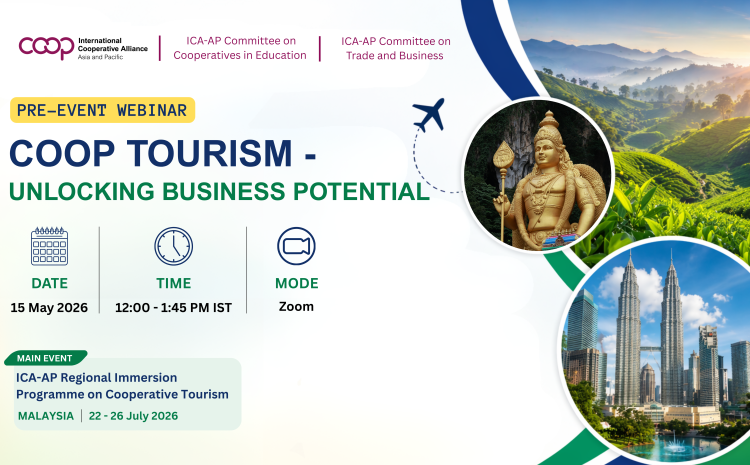 coop International Cooperative Alliance Asia and Pacific

ICA-AP Committee on Cooperatives in Education

ICA-AP Committee on Trade and Business

PRE-EVENT WEBINAR

COOP TOURISM - UNLOCKING BUSINESS POTENTIAL

DATE
15 May 2026

TIME
12:00 - 1:45 PM IST

MODE
Zoom

MAIN EVENT
ICA-AP Regional Immersion Programme on Cooperative Tourism
MALAYSIA | 22 - 26 July 2026